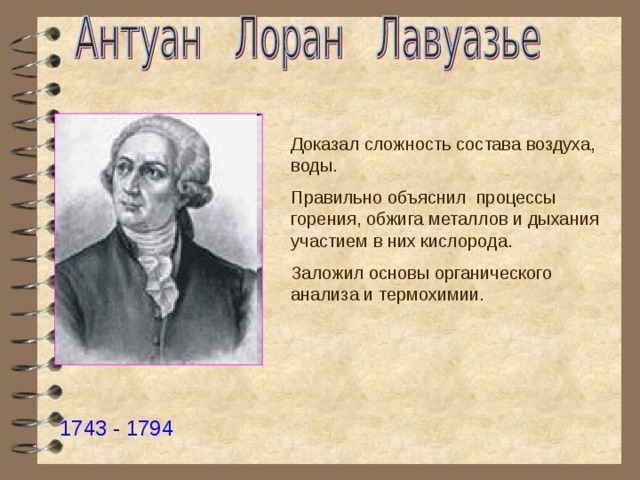 Антуан Лоран Лавуазье

Доказал сложность состава воздуха, воды.

Правильно объяснил процессы горения, обжига металлов и дыхания участием в них кислорода.

Заложил основы органического анализа и термохимии.

1743 - 1794